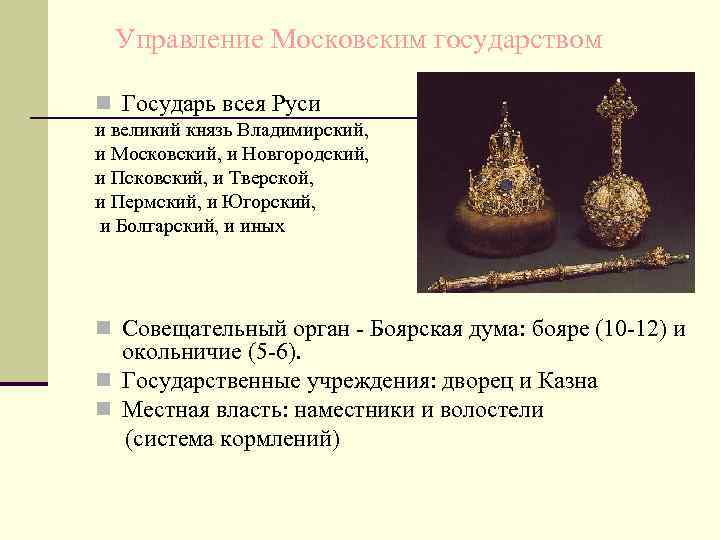 Управление Московским государством

Государь всея Руси
и великий князь Владимирский, и Московский, и Новгородский, и Псковский, и Тверской, и Пермский, и Югорский, и Болгарский, и иных

Совещательный орган - Боярская дума: бояре (10-12) и окольничие (5-6).

Государственные учреждения: дворец и Казна

Местная власть: наместники и волостели (система кормлений)